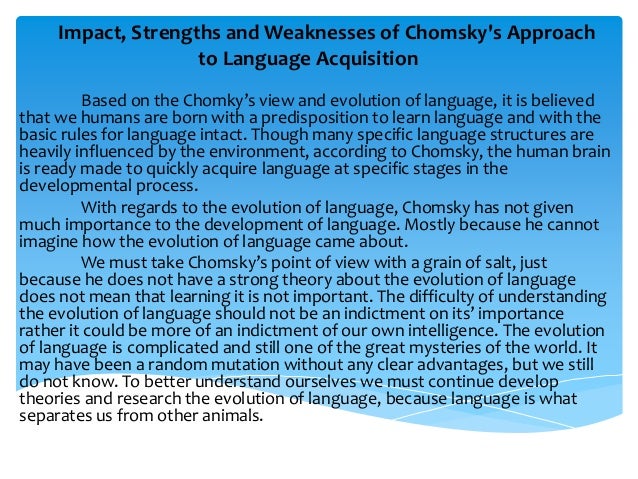 Impact, Strengths and Weaknesses of Chomsky's Approach to Language Acquisition

Based on the Chomky's view and evolution of language, it is believed that we humans are born with a predisposition to learn language and with the basic rules for language intact. Though many specific language structures are heavily influenced by the environment, according to Chomsky, the human brain is ready made to quickly acquire language at specific stages in the developmental process.

With regards to the evolution of language, Chomsky has not given much importance to the development of language. Mostly because he cannot imagine how the evolution of language came about.

We must take Chomsky's point of view with a grain of salt, just because he does not have a strong theory about the evolution of language does not mean that learning it is not important. The difficulty of understanding the evolution of language should not be an indictment on its' importance rather it could be more of an indictment of our own intelligence. The evolution of language is complicated and still one of the great mysteries of the world. It may have been a random mutation without any clear advantages, but we still do not know. To better understand ourselves we must continue develop theories and research the evolution of language, because language is what separates us from other animals.